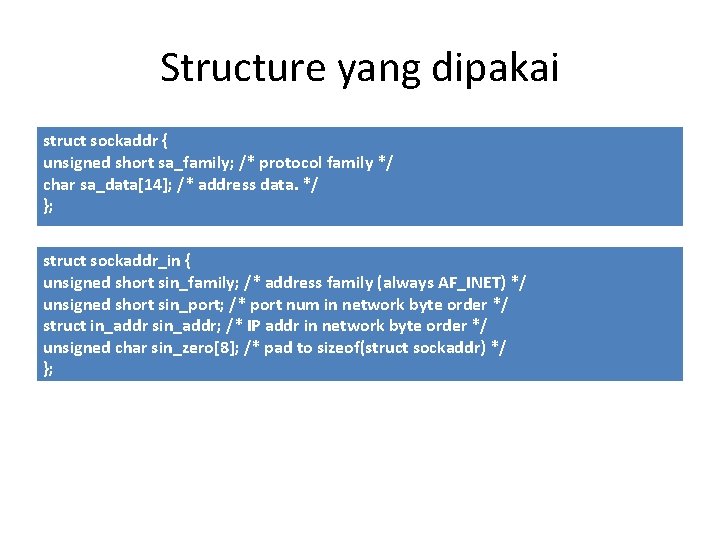 Structure yang dipakai

struct sockaddr {
unsigned short sa_family; /* protocol family */
char sa_data[14]; /* address data. */
};

struct sockaddr_in {
unsigned short sin_family; /* address family (always AF_INET) */
unsigned short sin_port; /* port num in network byte order */
struct in_addr sin_addr; /* IP addr in network byte order */
unsigned char sin_zero[8]; /* pad to sizeof(struct sockaddr) */
};